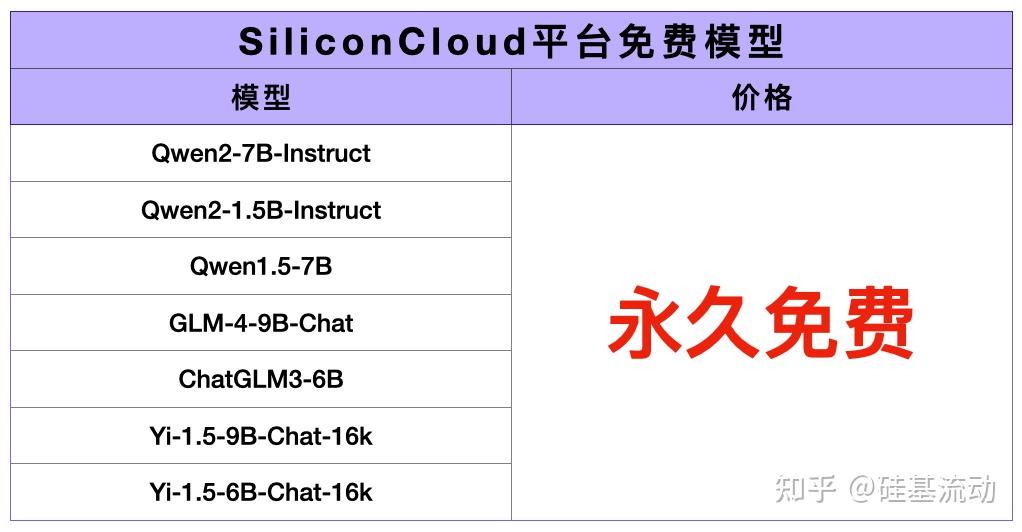 SiliconCloud平台免费模型

| 模型 | 价格 |
|---|---|
| Qwen2-7B-Instruct | 永久免费 |
| Qwen2-1.5B-Instruct | |
| Qwen1.5-7B | |
| GLM-4-9B-Chat | |
| ChatGLM3-6B | |
| Yi-1.5-9B-Chat-16k | |
| Yi-1.5-6B-Chat-16k | |

知乎 @硅基流动